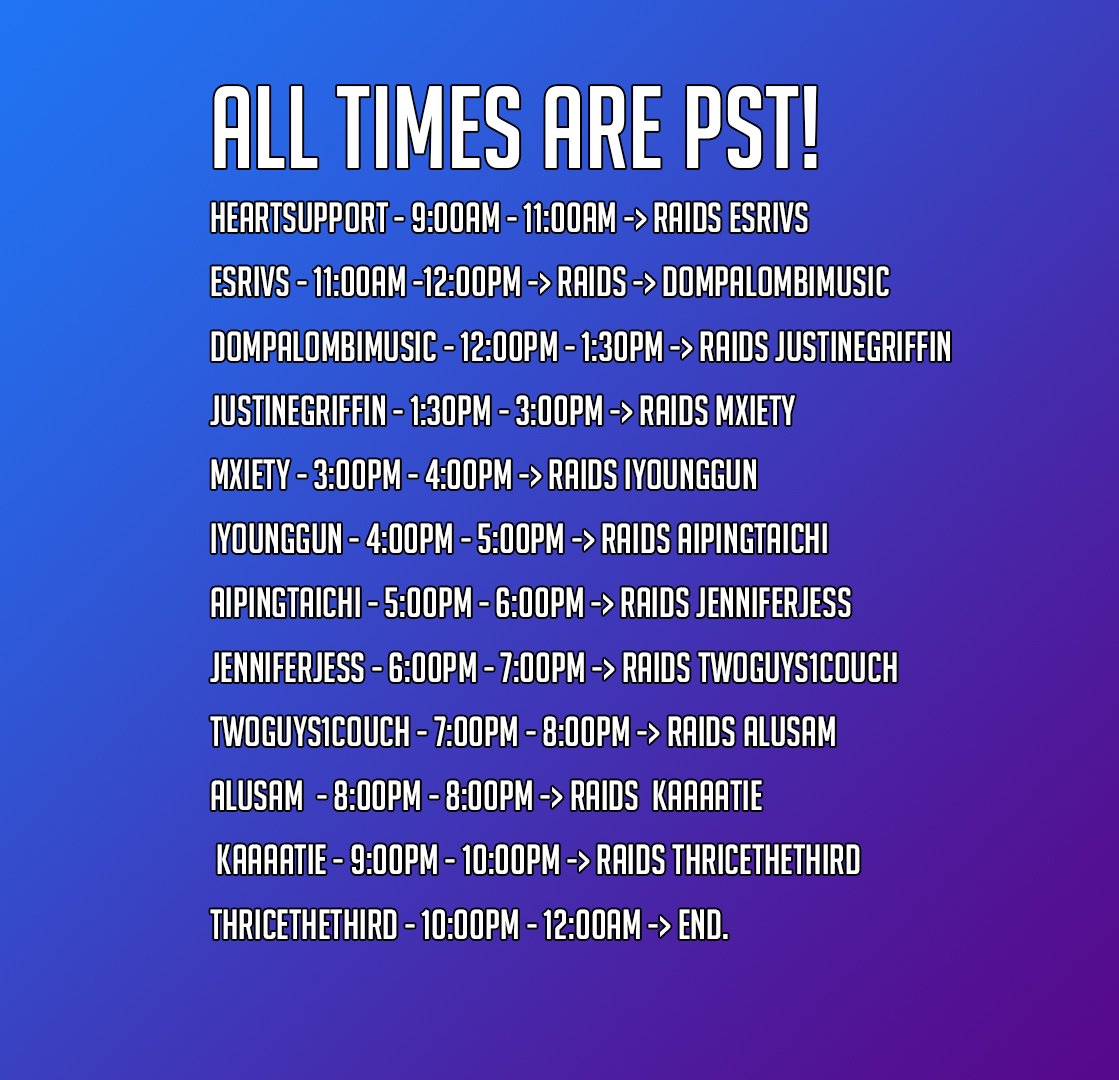 ALL TIMES ARE PST!

HEARTSUPPORT - 9:00AM - 11:00AM -> RAIDS ESRIVS

ESRIVS - 11:00AM -12:00PM -> RAIDS -> DOMPALOMBIMUSIC

DOMPALOMBIMUSIC - 12:00PM - 1:30PM -> RAIDS JUSTINEGRIFFIN

JUSTINEGRIFFIN - 1:30PM - 3:00PM -> RAIDS MXIETY

MXIETY - 3:00PM - 4:00PM -> RAIDS IYOUNGGUN

IYOUNGGUN - 4:00PM - 5:00PM -> RAIDS AIPINGTAICHI

AIPINGTAICHI - 5:00PM - 6:00PM -> RAIDS JENNIFERJESS

JENNIFERJESS - 6:00PM - 7:00PM -> RAIDS TWOGUYS1COUCH

TWOGUYS1COUCH - 7:00PM - 8:00PM -> RAIDS ALUSAM

ALUSAM - 8:00PM - 8:00PM -> RAIDS KAAAATIE

KAAAATIE - 9:00PM - 10:00PM -> RAIDS THRICETHETHIRD

THRICETHETHIRD - 10:00PM - 12:00AM -> END.